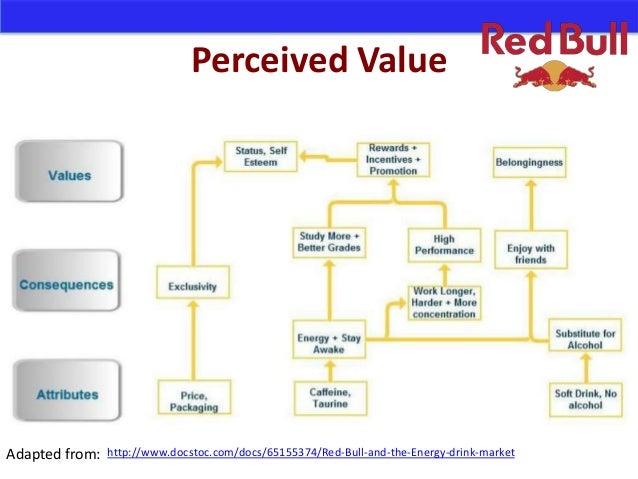 Perceived Value

Red Bull

Values

Consequences

Attributes

Status, Self Esteem

Rewards + Incentives + Promotion

Belongingness

Study More + Better Grades

High Performance

Enjoy with friends

Exclusivity

Work Longer, Harder + More concentration

Energy + Stay Awake

Substitute for Alcohol

Price, Packaging

Caffeine, Taurine

Soft Drink, No alcohol

Adapted from: http://www.docstoc.com/docs/65155374/Red-Bull-and-the-Energy-drink-market